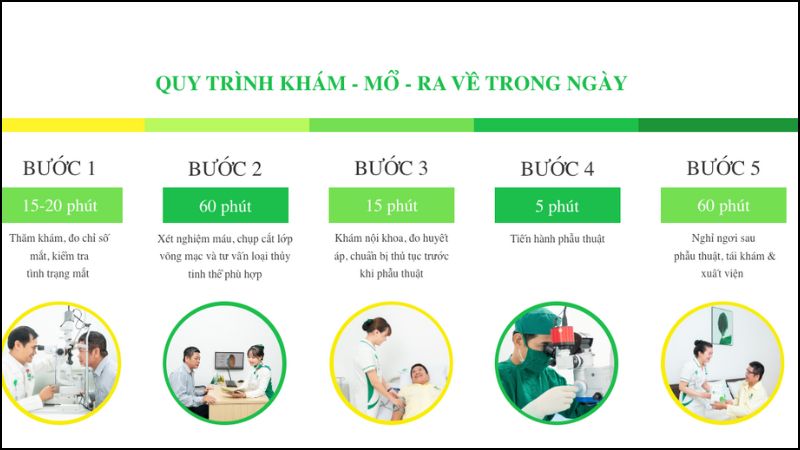 QUY TRÌNH KHÁM - MỔ - RA VỀ TRONG NGÀY

BƯỚC 1

15-20 phút

Thăm khám, đo chỉ số mắt, kiểm tra tình trạng mắt

BƯỚC 2

60 phút

Xét nghiệm máu, chụp cắt lớp võng mạc và tư vấn loại thủy tinh thể phù hợp

BƯỚC 3

15 phút

Khám nội khoa, đo huyết áp, chuẩn bị thủ tục trước khi phẫu thuật

BƯỚC 4

5 phút

Tiến hành phẫu thuật

BƯỚC 5

60 phút

Nghỉ ngơi sau phẫu thuật, tái khám & xuất viện